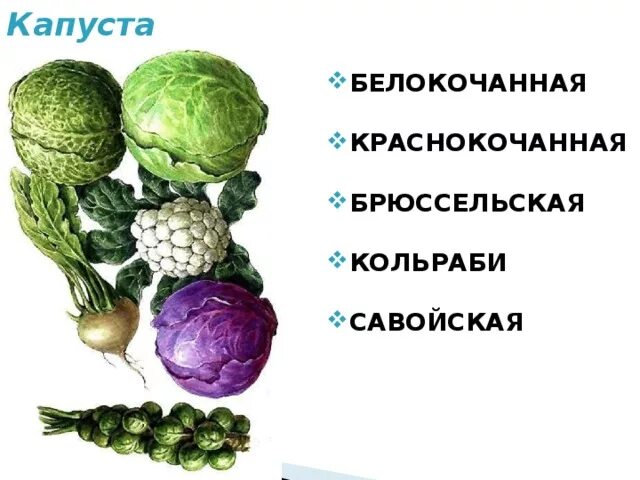 Капуста

❖ БЕЛОКОЧАННАЯ

❖ КРАСНОКОЧАННАЯ

❖ БРЮССЕЛЬСКАЯ

❖ КОЛЬРАБИ

❖ САВОЙСКАЯ